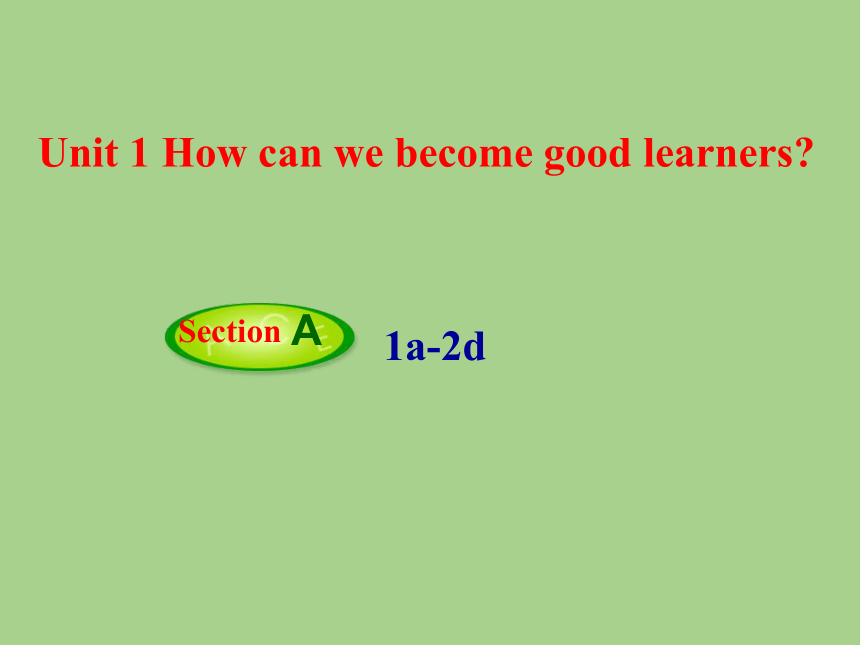 Unit 1 How can we become good learners?

Section A

1a-2d